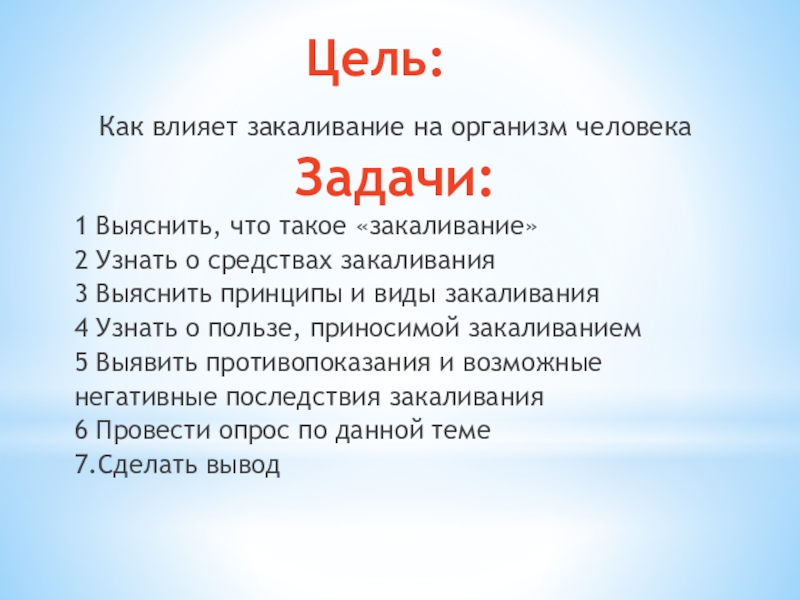 Цель:

Как влияет закаливание на организм человека

Задачи:

1 Выяснить, что такое «закаливание»
2 Узнать о средствах закаливания
3 Выяснить принципы и виды закаливания
4 Узнать о пользе, приносимой закаливанием
5 Выявить противопоказания и возможные негативные последствия закаливания
6 Провести опрос по данной теме
7.Сделать вывод